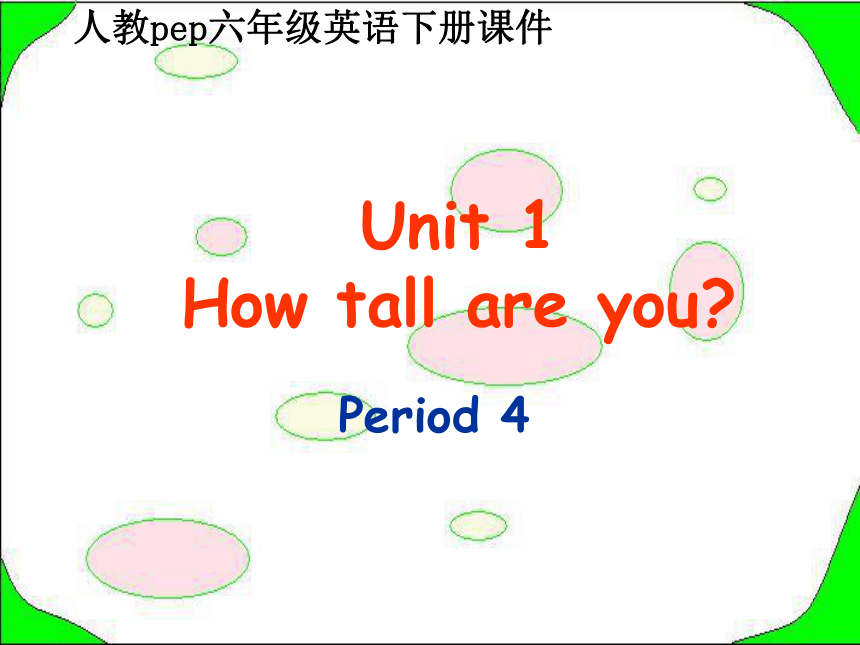 人教pep六年级英语下册课件

Unit 1
How tall are you?

Period 4